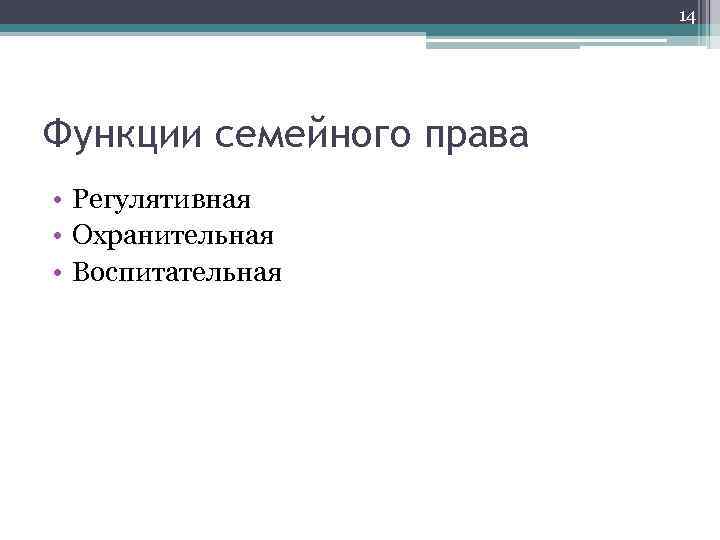 14

Функции семейного права

• Регулятивная
• Охранительная
• Воспитательная